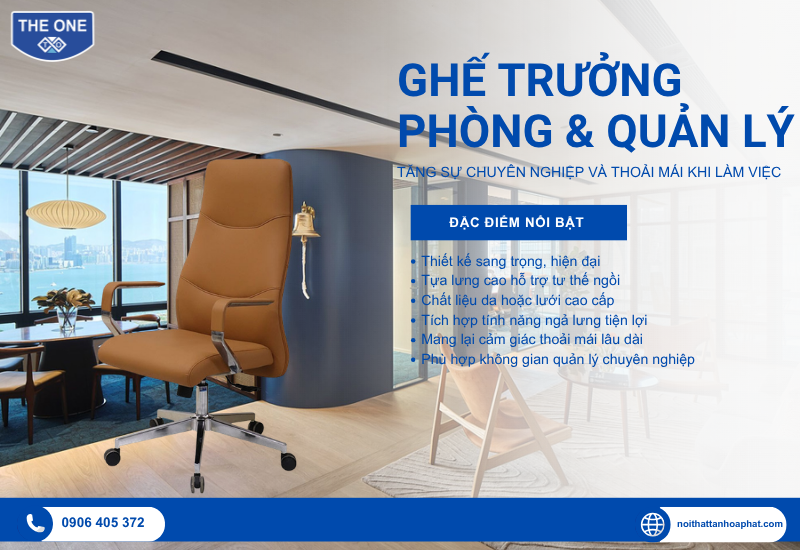 THE ONE

GHẾ TRƯỞNG PHÒNG & QUẢN LÝ

TĂNG SỰ CHUYÊN NGHIỆP VÀ THOẢI MÁI KHI LÀM VIỆC

ĐẶC ĐIỂM NỔI BẬT

• Thiết kế sang trọng, hiện đại
• Tựa lưng cao hỗ trợ tư thế ngồi
• Chất liệu da hoặc lưới cao cấp
• Tích hợp tính năng ngả lưng tiện lợi
• Mang lại cảm giác thoải mái lâu dài
• Phù hợp không gian quản lý chuyên nghiệp

0906 405 372

noithattanhoaphat.com